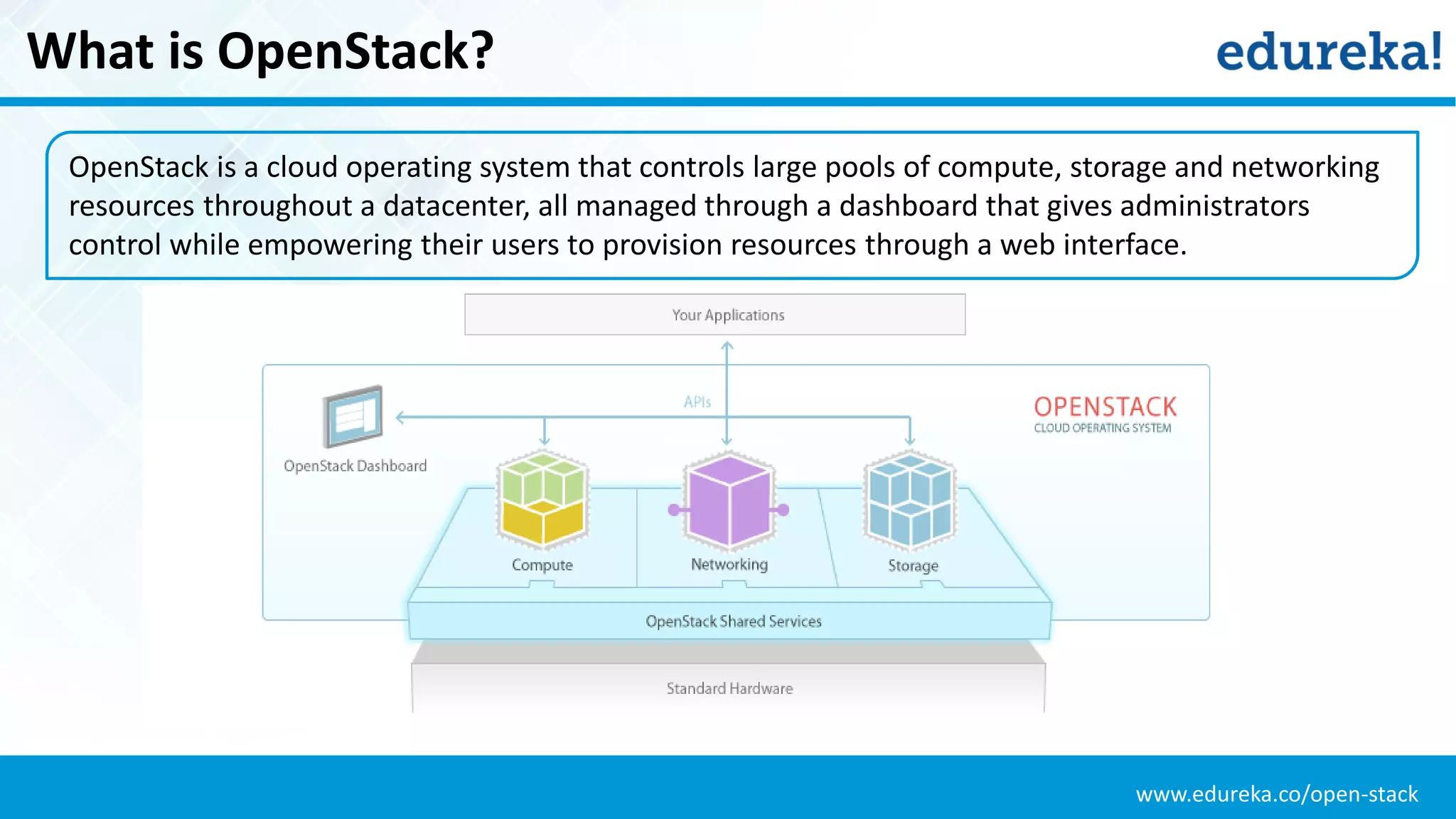 What is OpenStack?

edureka!

OpenStack is a cloud operating system that controls large pools of compute, storage and networking resources throughout a datacenter, all managed through a dashboard that gives administrators control while empowering their users to provision resources through a web interface.

Your Applications

APIs

OPENSTACK
CLOUD OPERATING SYSTEM

OpenStack Dashboard

Compute

Networking

Storage

OpenStack Shared Services

Standard Hardware

www.edureka.co/open-stack